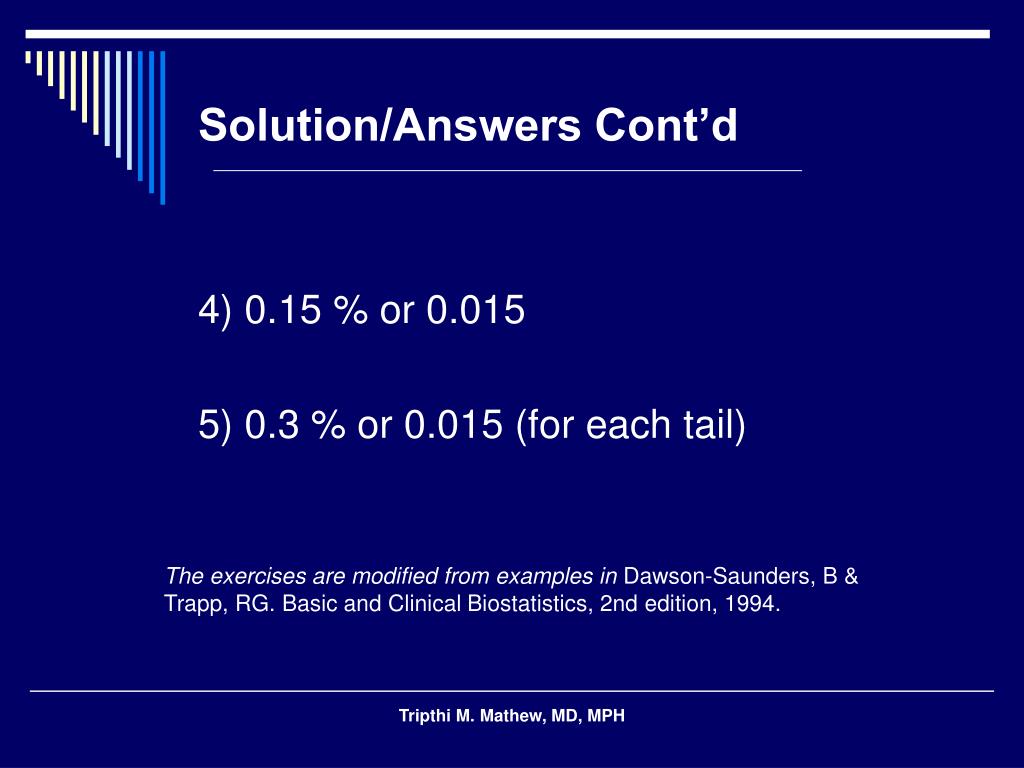 Solution/Answers Cont’d

4) 0.15 % or 0.015

5) 0.3 % or 0.015 (for each tail)

The exercises are modified from examples in Dawson-Saunders, B & Trapp, RG. Basic and Clinical Biostatistics, 2nd edition, 1994.

Tripthi M. Mathew, MD, MPH